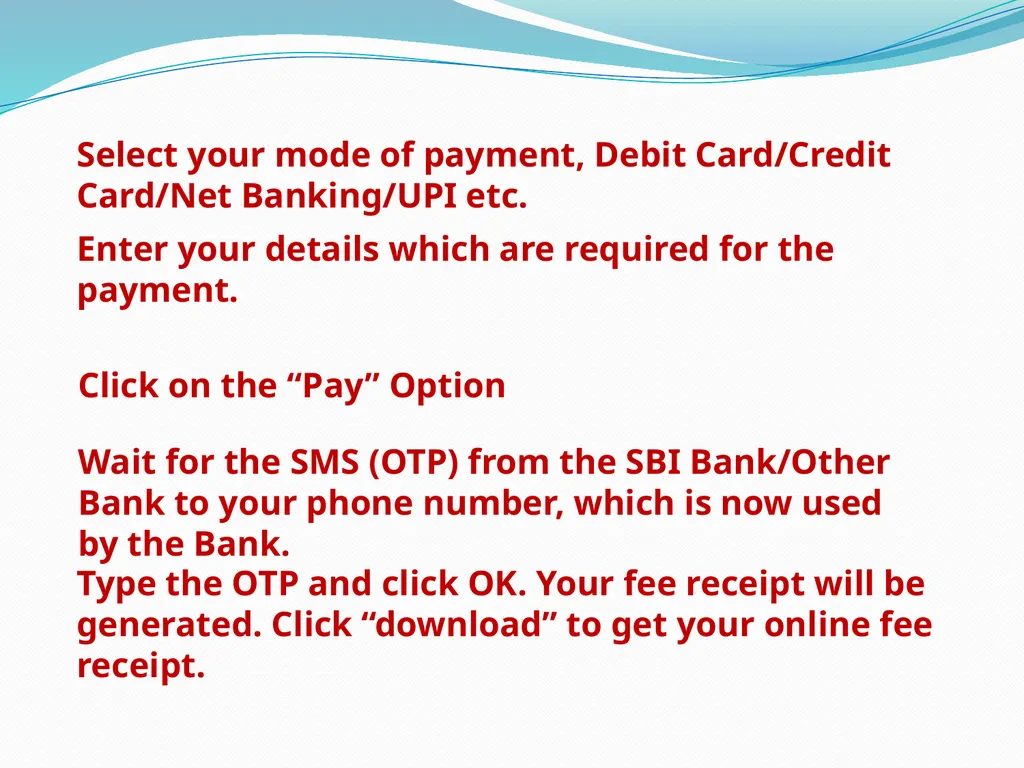 Select your mode of payment, Debit Card/Credit Card/Net Banking/UPI etc.

Enter your details which are required for the payment.

Click on the "Pay" Option

Wait for the SMS (OTP) from the SBI Bank/Other Bank to your phone number, which is now used by the Bank.

Type the OTP and click OK. Your fee receipt will be generated. Click "download" to get your online fee receipt.